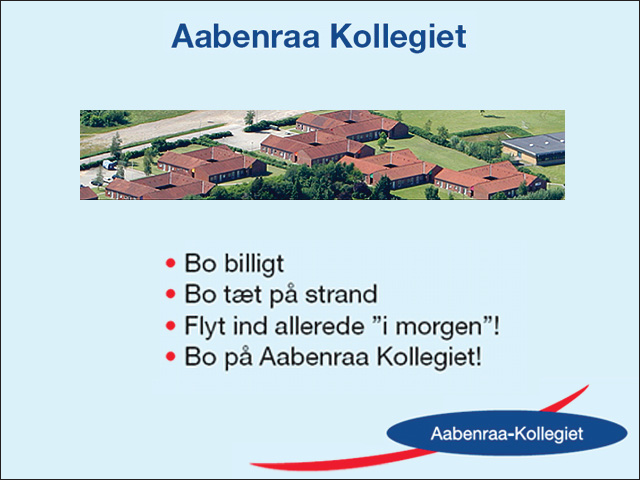 Aabenraa Kollegiet

• Bo billigt
• Bo tæt på strand
• Flyt ind allerede ”i morgen”!
• Bo på Aabenraa Kollegiet!

Aabenraa-Kollegiet